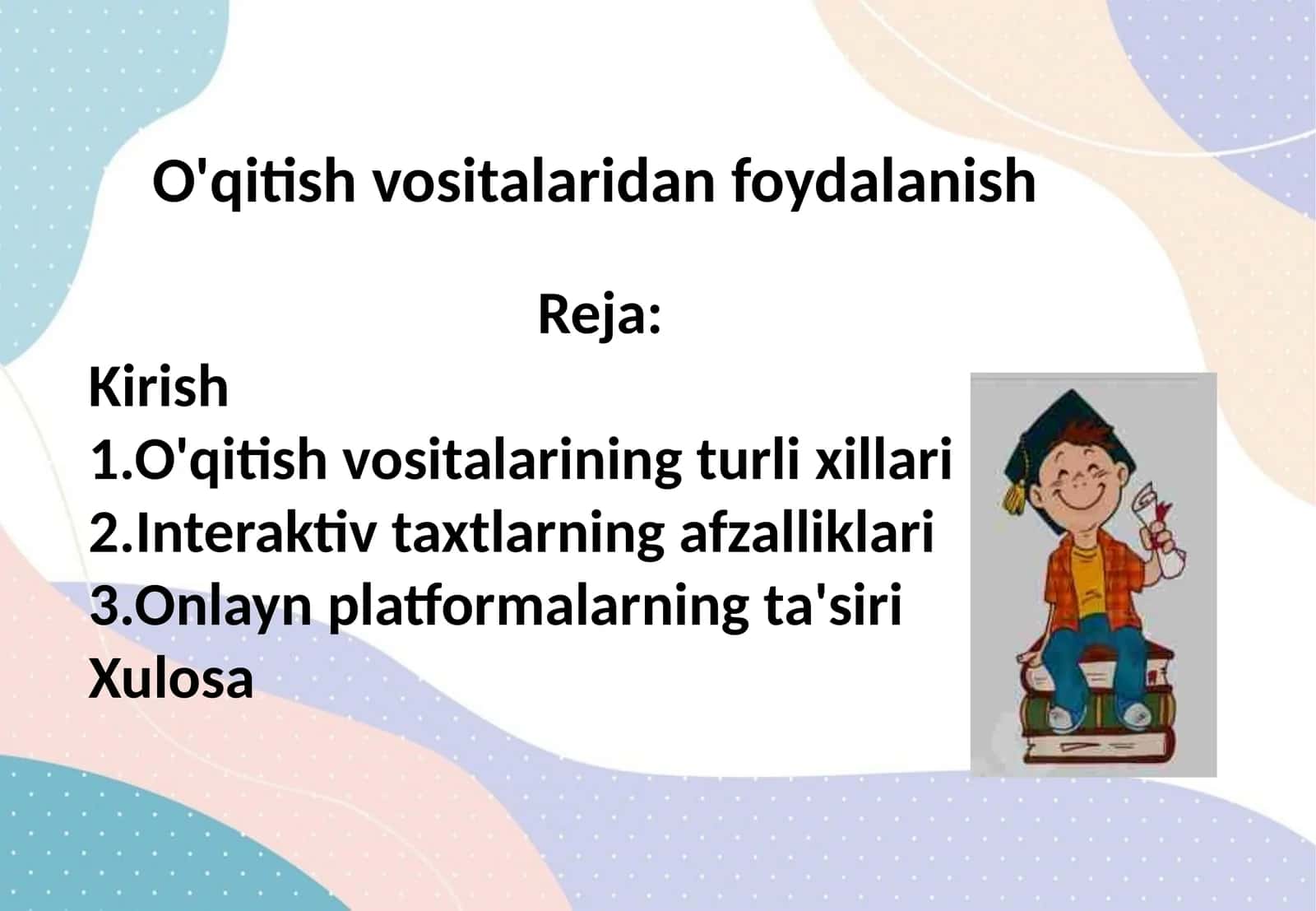 O'qitish vositalaridan foydalanish

Reja:

Kirish
1.O'qitish vositalarining turli xillari
2.Interaktiv taxtlarning afzalliklari
3.Onlayn platformalarning ta'siri
Xulosa